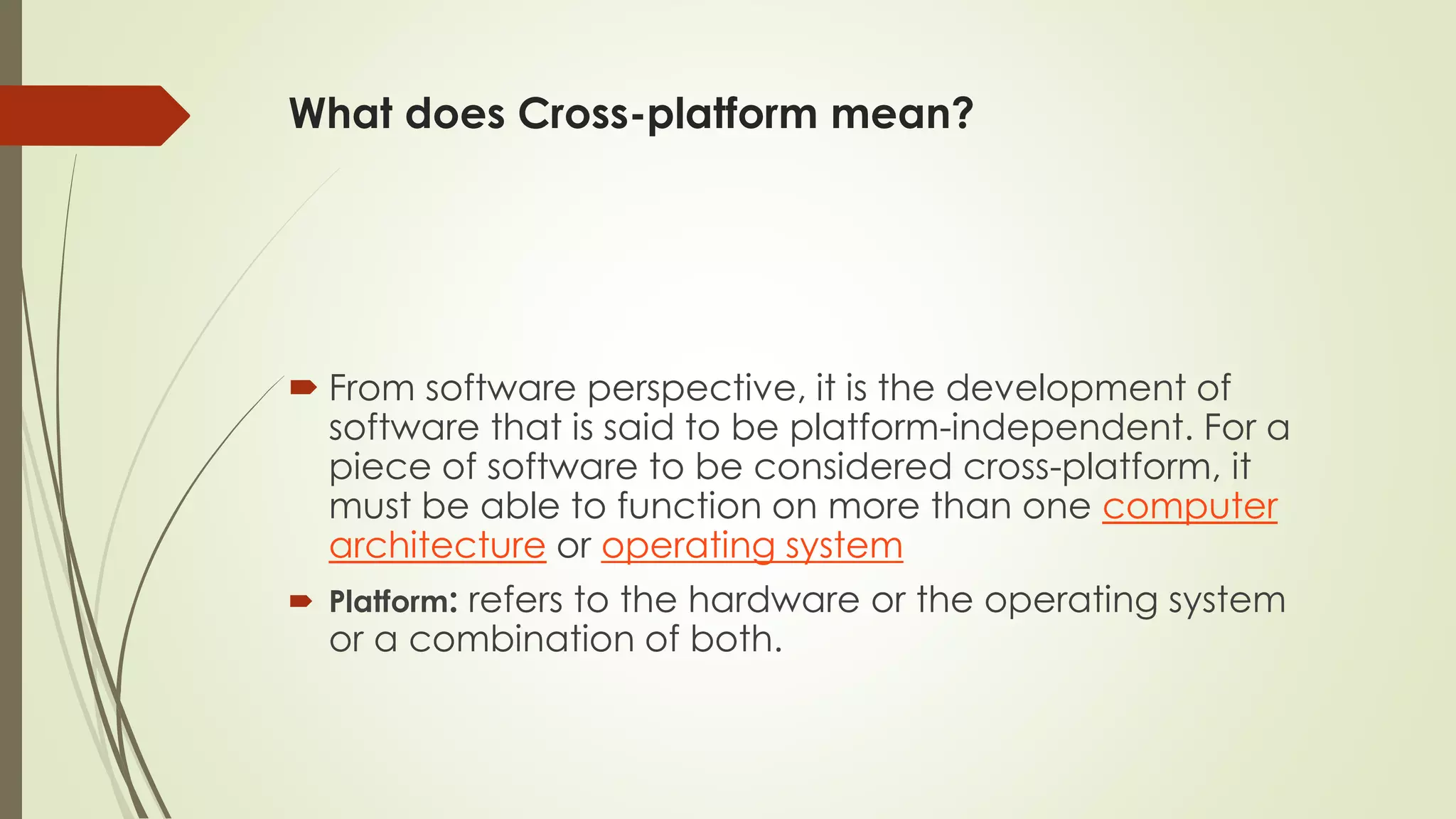 What does Cross-platform mean?

From software perspective, it is the development of software that is said to be platform-independent. For a piece of software to be considered cross-platform, it must be able to function on more than one computer architecture or operating system

Platform: refers to the hardware or the operating system or a combination of both.